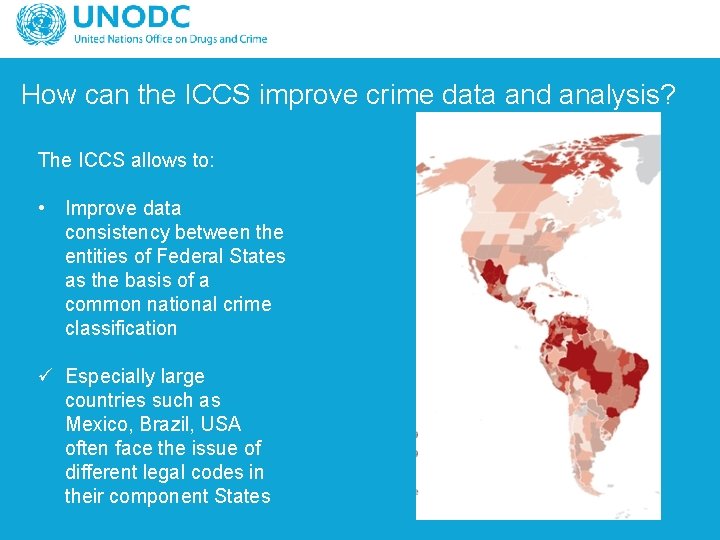 UNODC
United Nations Office on Drugs and Crime

How can the ICCS improve crime data and analysis?

The ICCS allows to:

• Improve data consistency between the entities of Federal States as the basis of a common national crime classification

✓ Especially large countries such as Mexico, Brazil, USA often face the issue of different legal codes in their component States